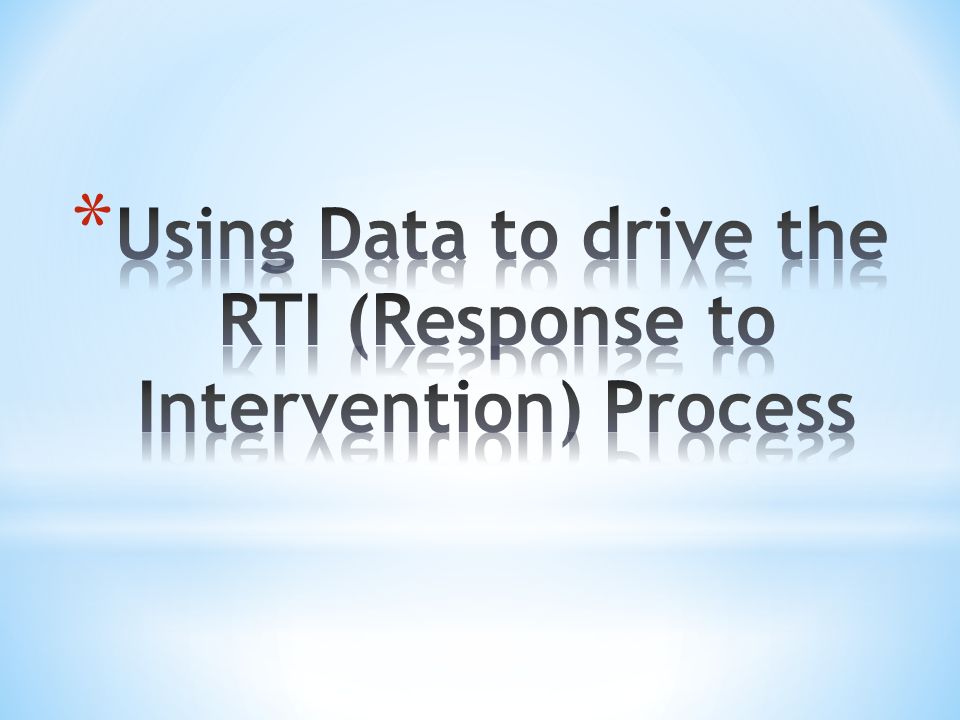 *Using Data to drive the RTI (Response to Intervention) Process